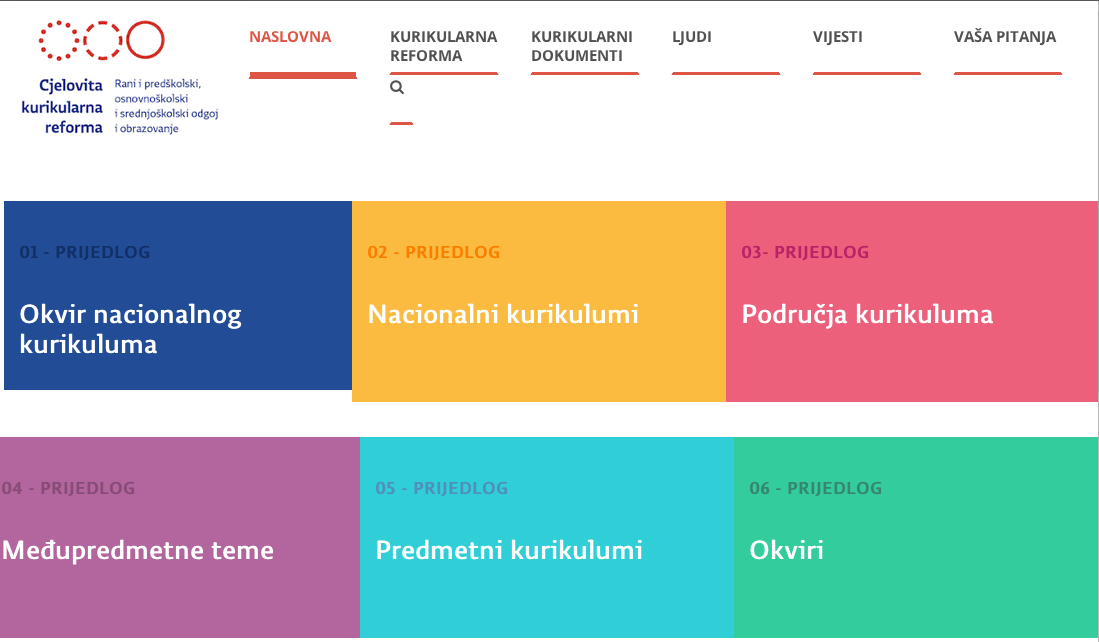 Cjelovita kurikularna reforma

Rani i predškolski, osnovnoškolski i srednjoškolski odgoj i obrazovanje

NASLOVNA
KURIKULARNA REFORMA
KURIKULARNI DOKUMENTI
LJUDI
VIJESTI
VAŠA PITANJA

01 - PRIJEDLOG
Okvir nacionalnog kurikuluma

02 - PRIJEDLOG
Nacionalni kurikulumi

03- PRIJEDLOG
Područja kurikuluma

04 - PRIJEDLOG
Međupredmetne teme

05 - PRIJEDLOG
Predmetni kurikulumi

06 - PRIJEDLOG
Okviri